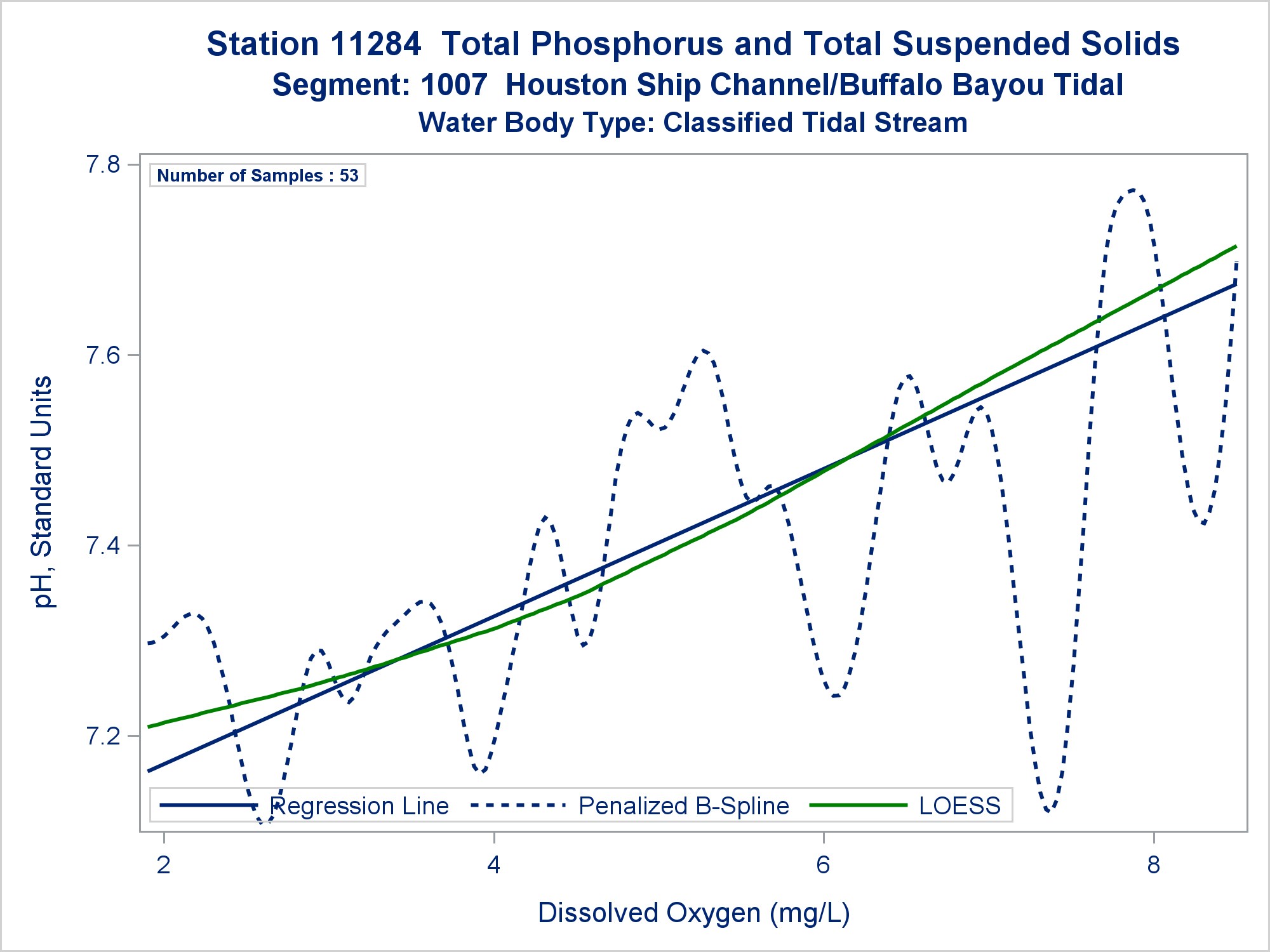 Station 11284  Total Phosphorus and Total Suspended Solids
Segment: 1007  Houston Ship Channel/Buffalo Bayou Tidal
Water Body Type: Classified Tidal Stream

Number of Samples : 53

pH, Standard Units

7.8
7.6
7.4
7.2

Regression Line
Penalized B-Spline
LOESS

2
4
6
8

Dissolved Oxygen (mg/L)